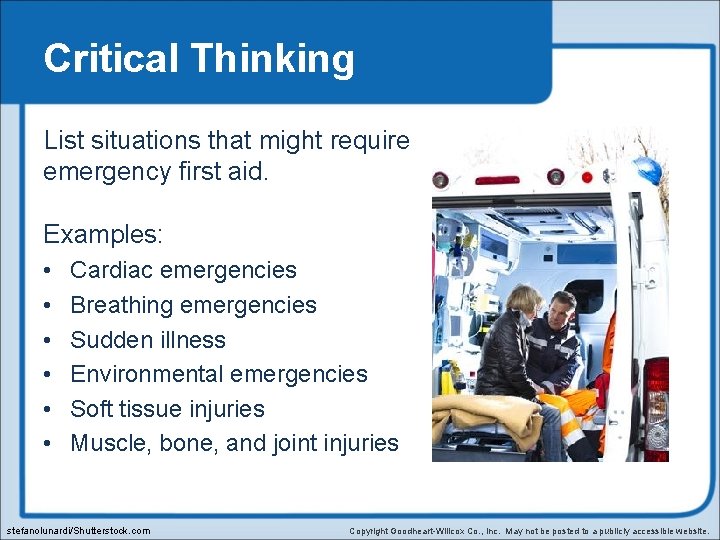 Critical Thinking

List situations that might require emergency first aid.

Examples:
• Cardiac emergencies
• Breathing emergencies
• Sudden illness
• Environmental emergencies
• Soft tissue injuries
• Muscle, bone, and joint injuries

stefanolunardi/Shutterstock.com

Copyright Goodheart-Willcox Co., Inc. May not be posted to a publicly accessible website.